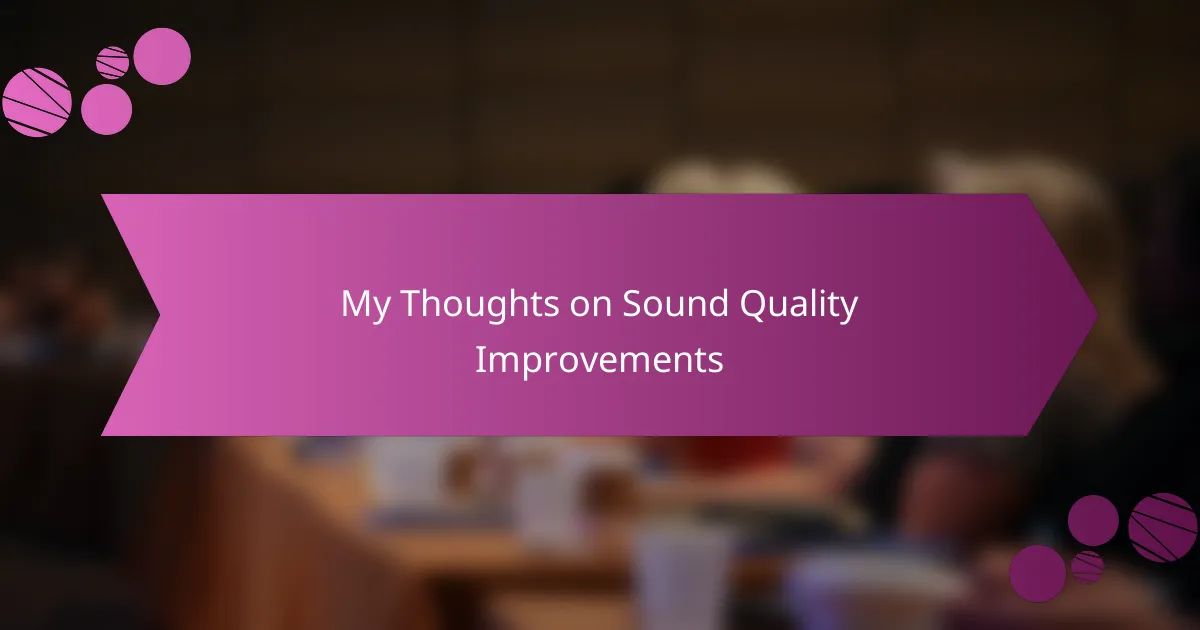 My Thoughts on Sound Quality Improvements